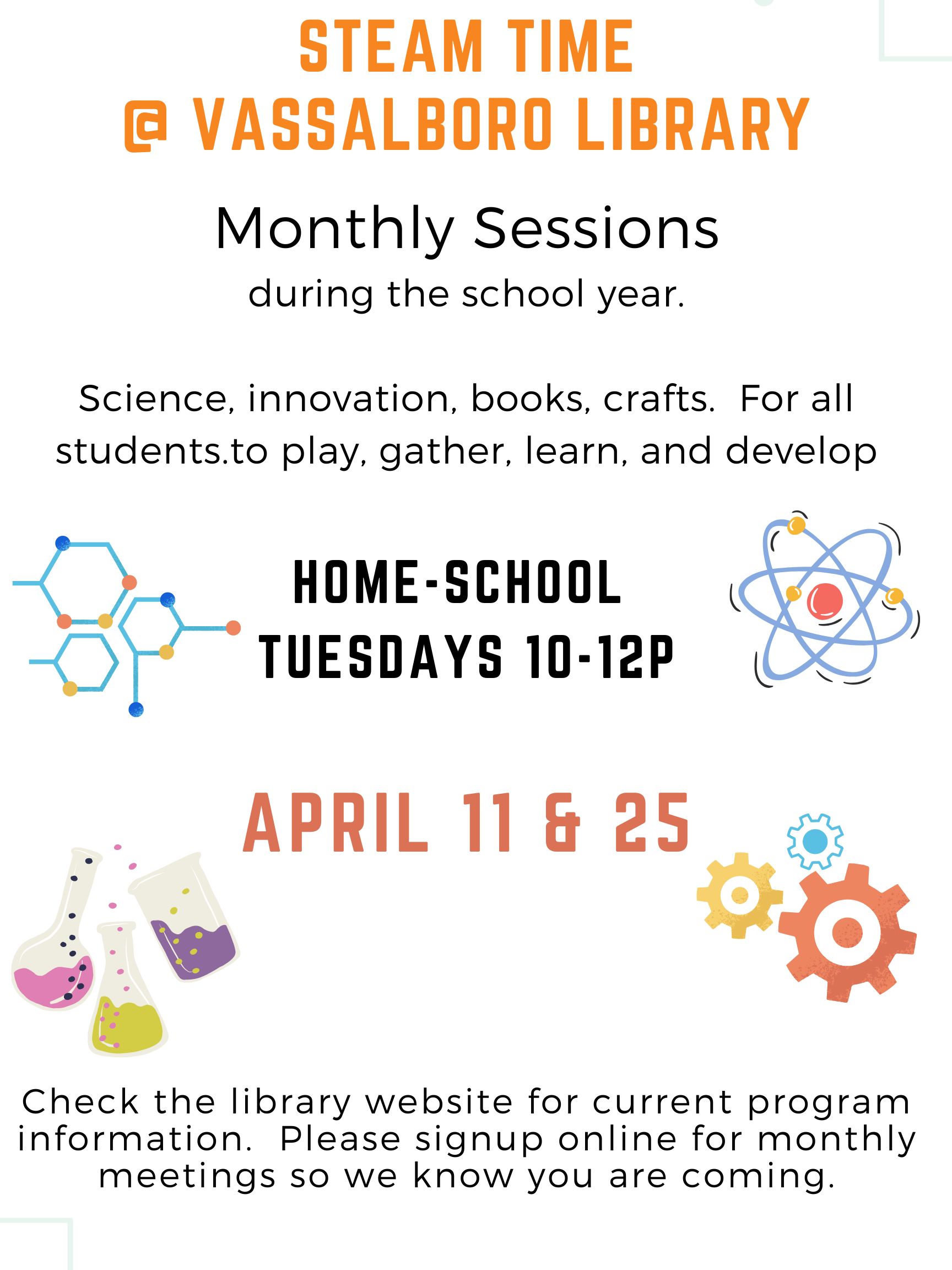 STEAM TIME
@ VASSALBORO LIBRARY

Monthly Sessions
during the school year.

Science, innovation, books, crafts. For all students.to play, gather, learn, and develop

HOME-SCHOOL
TUESDAYS 10-12P

APRIL 11 & 25

Check the library website for current program information. Please signup online for monthly meetings so we know you are coming.